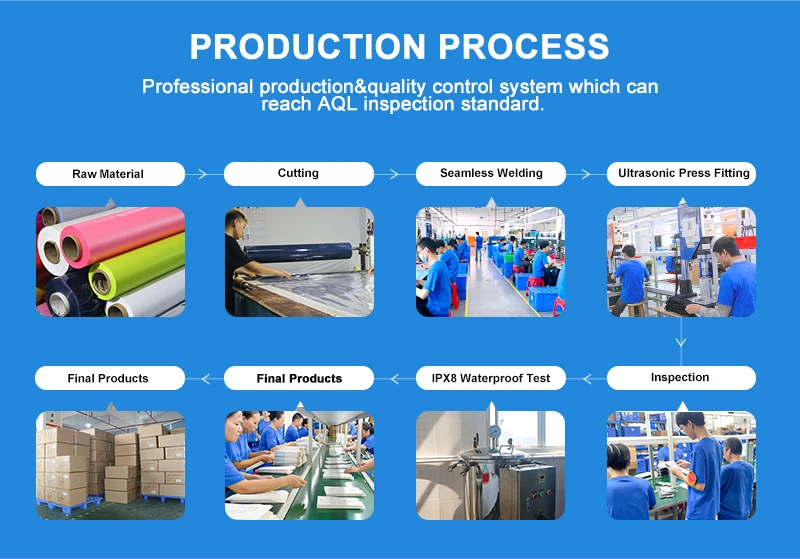 PRODUCTION PROCESS

Professional production&quality control system which can reach AQL inspection standard.

Raw Material

Cutting

Seamless Welding

Ultrasonic Press Fitting

Inspection

IPX8 Waterproof Test

Final Products

Final Products